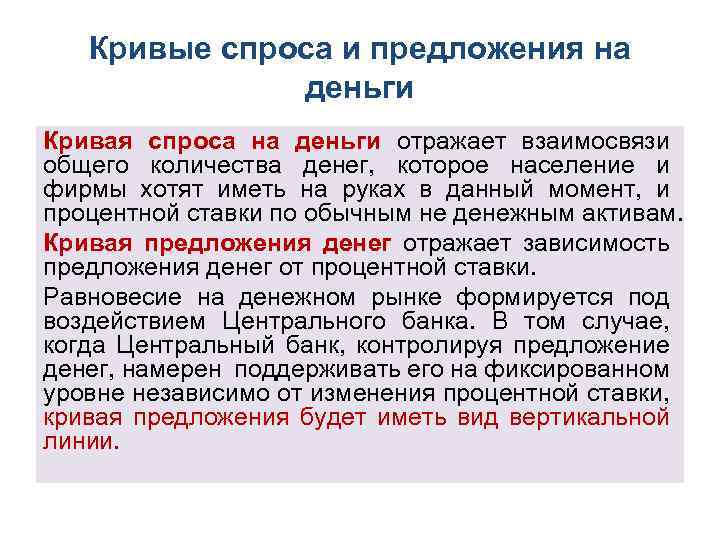 Кривые спроса и предложения на деньги

Кривая спроса на деньги отражает взаимосвязи общего количества денег, которое население и фирмы хотят иметь на руках в данный момент, и процентной ставки по обычным не денежным активам.

Кривая предложения денег отражает зависимость предложения денег от процентной ставки.

Равновесие на денежном рынке формируется под воздействием Центрального банка. В том случае, когда Центральный банк, контролируя предложение денег, намерен поддерживать его на фиксированном уровне независимо от изменения процентной ставки, кривая предложения будет иметь вид вертикальной линии.